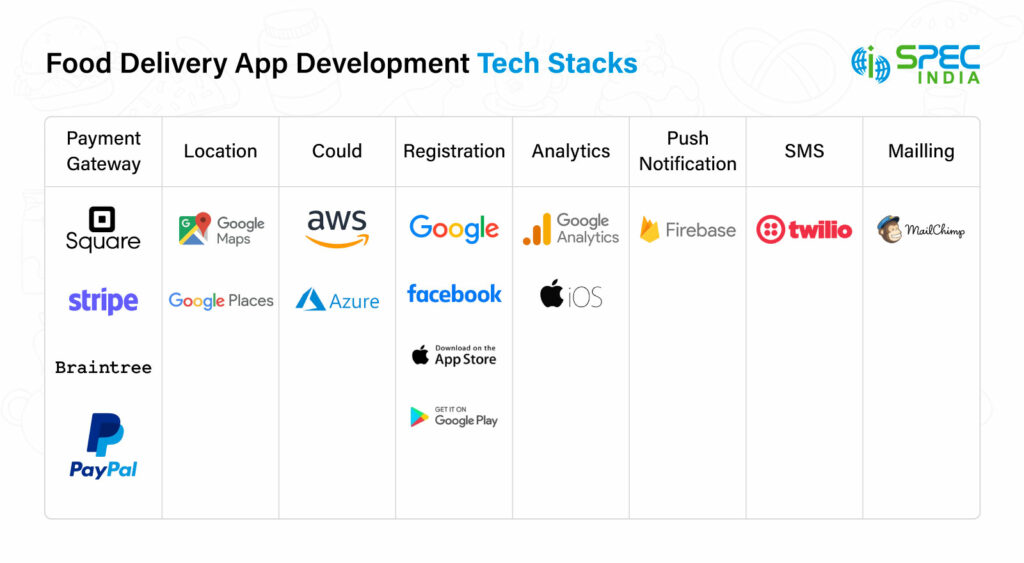 Food Delivery App Development Tech Stacks

SPEC INDIA

| Payment Gateway | Location | Could | Registration | Analytics | Push Notification | SMS | Mailling |
|---|---|---|---|---|---|---|---|
| Square | Google Maps | aws | Google | Google Analytics | Firebase | twilio | MailChimp |
| stripe | Google Places | Azure | facebook | iOS | | | |
| Braintree | | | Download on the App Store | | | | |
| PayPal | | | GET IT ON Google Play | | | | |